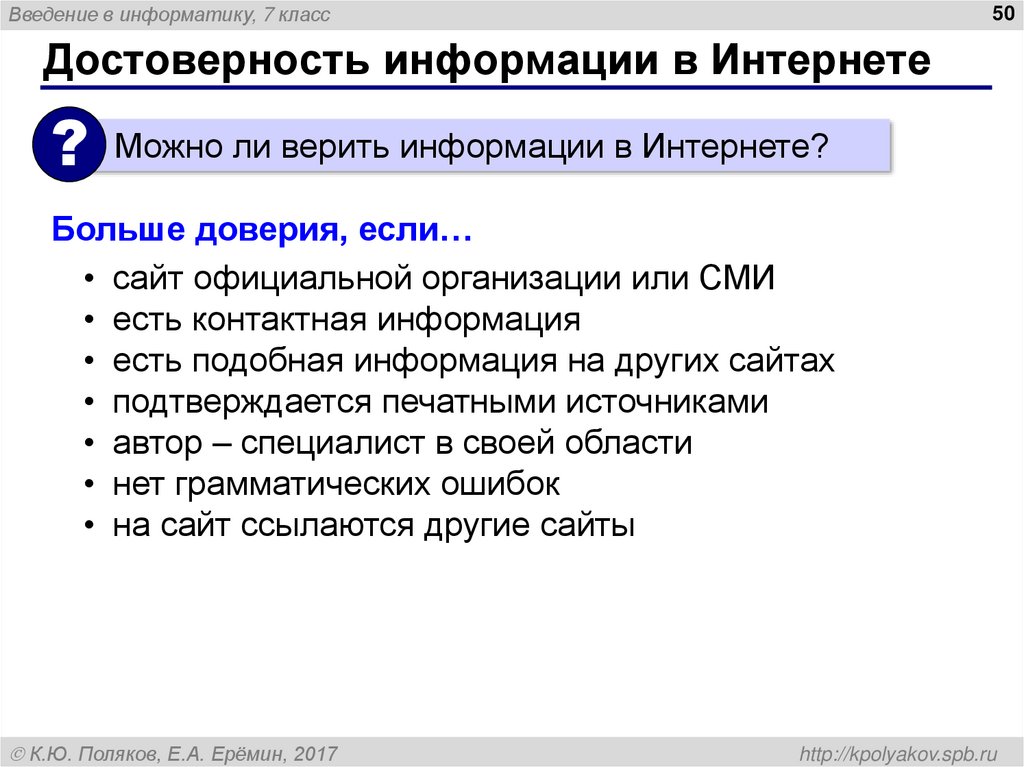 Введение в информатику, 7 класс

50

Достоверность информации в Интернете

? Можно ли верить информации в Интернете?

Больше доверия, если…

• сайт официальной организации или СМИ
• есть контактная информация
• есть подобная информация на других сайтах
• подтверждается печатными источниками
• автор – специалист в своей области
• нет грамматических ошибок
• на сайт ссылаются другие сайты

© К.Ю. Поляков, Е.А. Ерёмин, 2017

http://kpolyakov.spb.ru